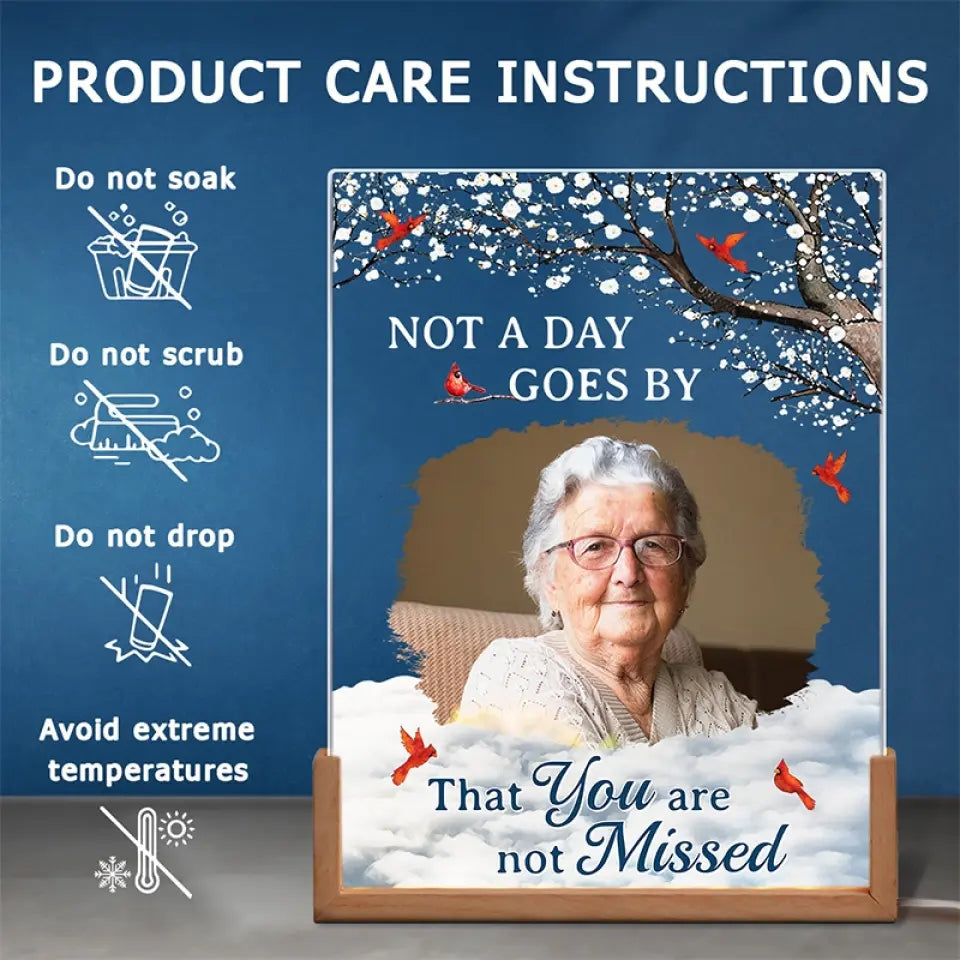 PRODUCT CARE INSTRUCTIONS

Do not soak

Do not scrub

Do not drop

Avoid extreme temperatures

NOT A DAY GOES BY

That You are not Missed